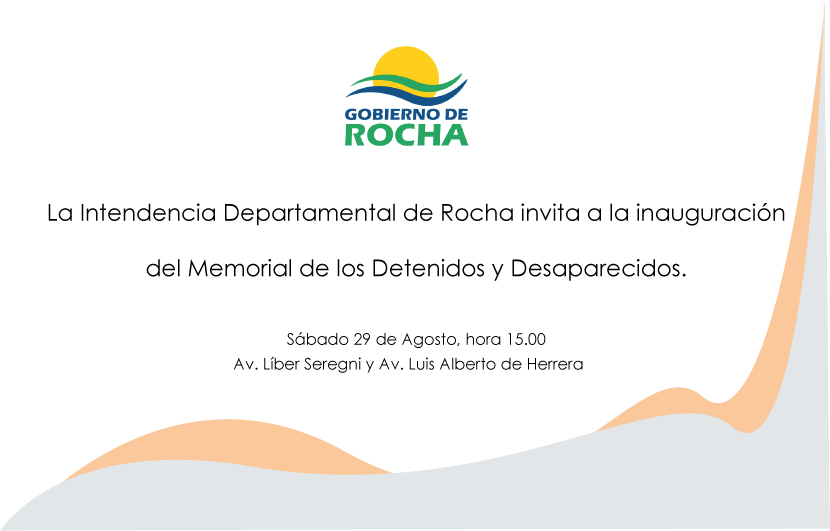 GOBIERNO DE
ROCHA

La Intendencia Departamental de Rocha invita a la inauguración del Memorial de los Detenidos y Desaparecidos.

Sábado 29 de Agosto, hora 15.00
Av. Líber Seregni y Av. Luis Alberto de Herrera